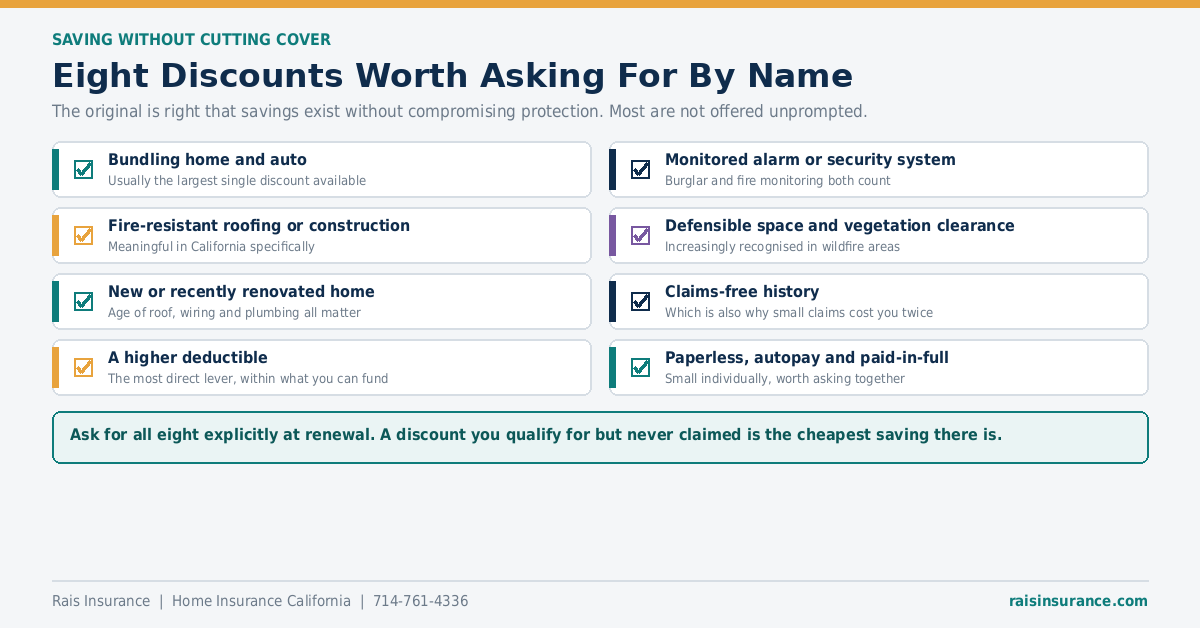 SAVING WITHOUT CUTTING COVER

Eight Discounts Worth Asking For By Name

The original is right that savings exist without compromising protection. Most are not offered unprompted.

Bundling home and auto
Usually the largest single discount available

Fire-resistant roofing or construction
Meaningful in California specifically

New or recently renovated home
Age of roof, wiring and plumbing all matter

A higher deductible
The most direct lever, within what you can fund

Monitored alarm or security system
Burglar and fire monitoring both count

Defensible space and vegetation clearance
Increasingly recognised in wildfire areas

Claims-free history
Which is also why small claims cost you twice

Paperless, autopay and paid-in-full
Small individually, worth asking together

Ask for all eight explicitly at renewal. A discount you qualify for but never claimed is the cheapest saving there is.

Rais Insurance | Home Insurance California | 714-761-4336

raisinsurance.com